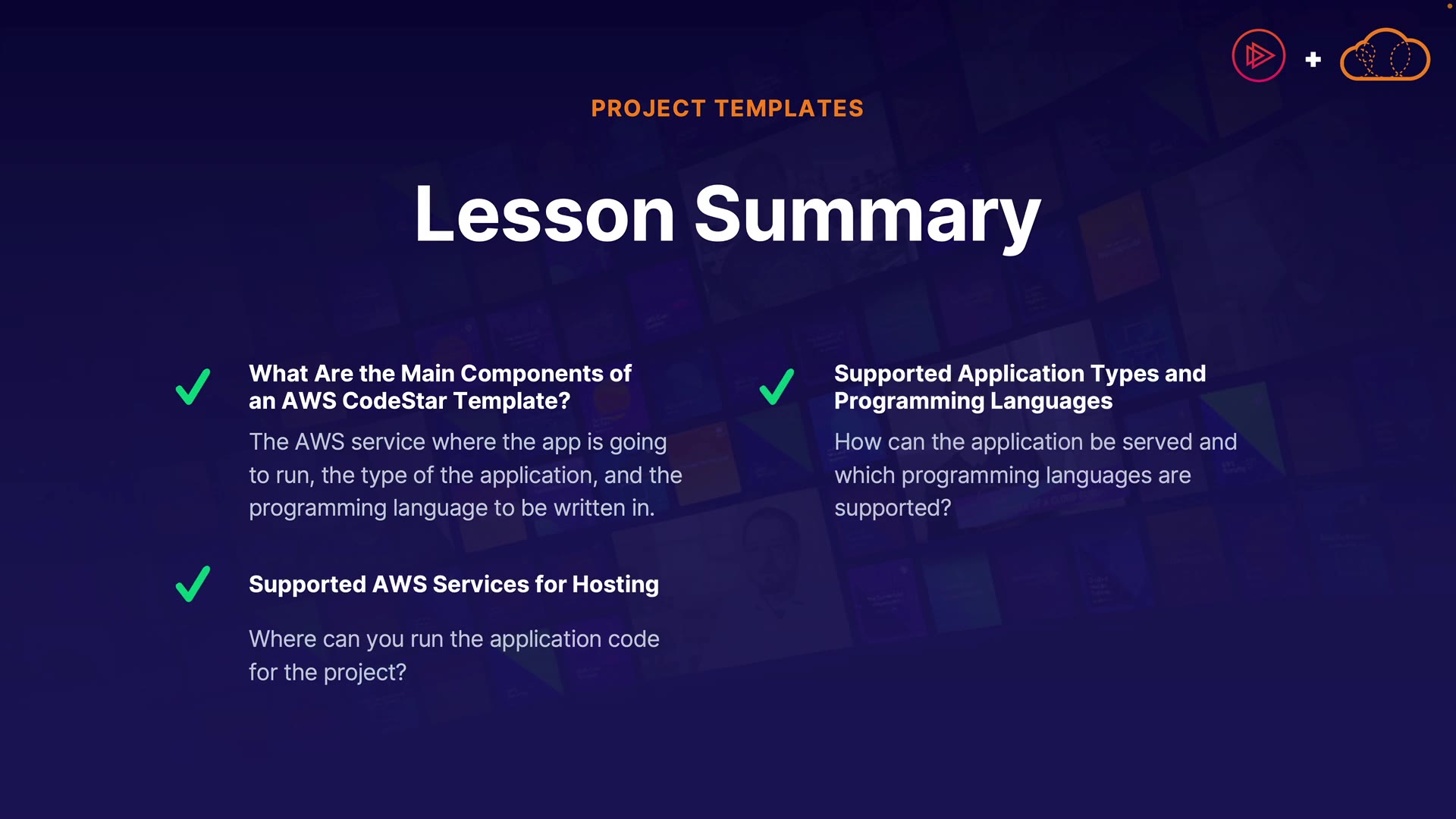 PROJECT TEMPLATES

Lesson Summary

What Are the Main Components of an AWS CodeStar Template?

The AWS service where the app is going to run, the type of the application, and the programming language to be written in.

Supported AWS Services for Hosting

Where can you run the application code for the project?

Supported Application Types and Programming Languages

How can the application be served and which programming languages are supported?